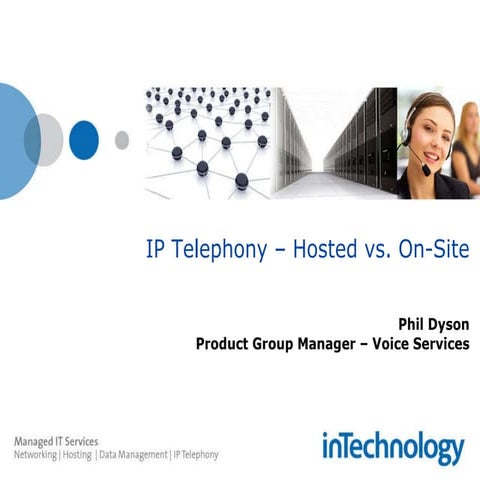 IP Telephony – Hosted vs. On-Site

Phil Dyson
Product Group Manager – Voice Services

Managed IT Services
Networking | Hosting | Data Management | IP Telephony

inTechnology